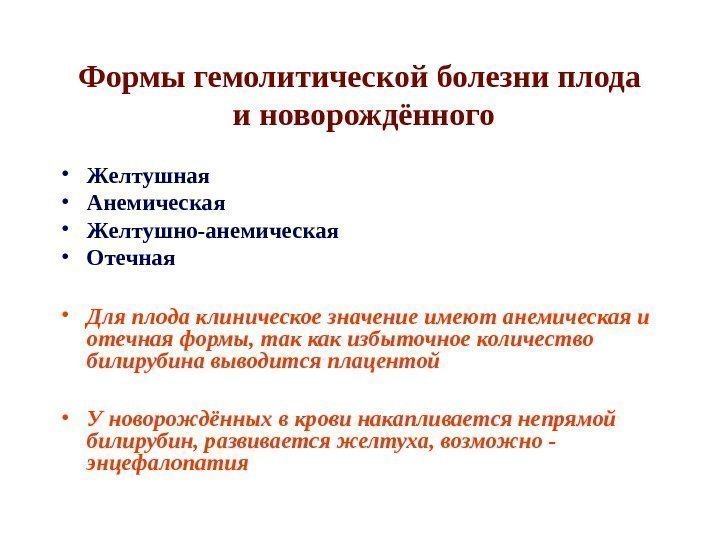 Формы гемолитической болезни плода и новорождённого

• Желтушная
• Анемическая
• Желтушно-анемическая
• Отечная

• Для плода клиническое значение имеют анемическая и отечная формы, так как избыточное количество билирубина выводится плацентой

• У новорождённых в крови накапливается непрямой билирубин, развивается желтуха, возможно - энцефалопатия